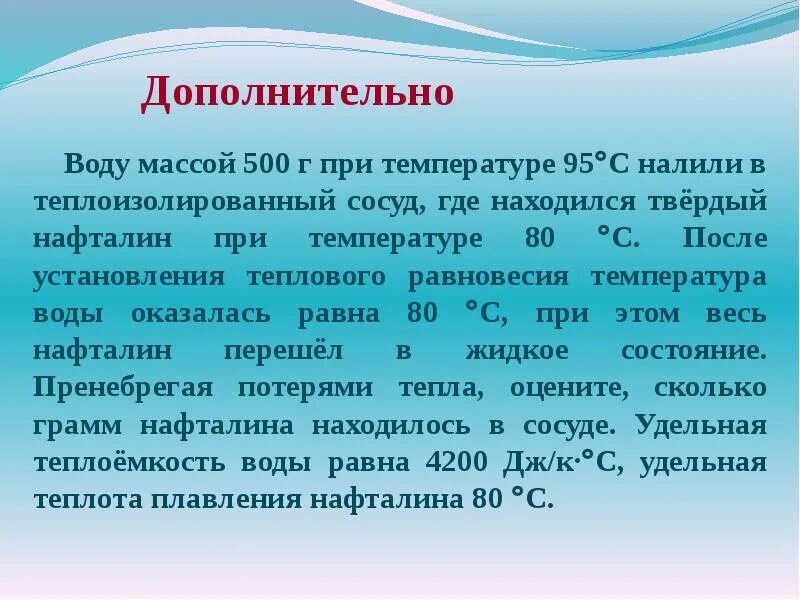 Дополнительно

Воду массой 500 г при температуре 95°С налили в теплоизолированный сосуд, где находился твёрдый нафталин при температуре 80 °С. После установления теплового равновесия температура воды оказалась равна 80 °С, при этом весь нафталин перешёл в жидкое состояние. Пренебрегая потерями тепла, оцените, сколько грамм нафталина находилось в сосуде. Удельная теплоёмкость воды равна 4200 Дж/к·°С, удельная теплота плавления нафталина 80 °С.